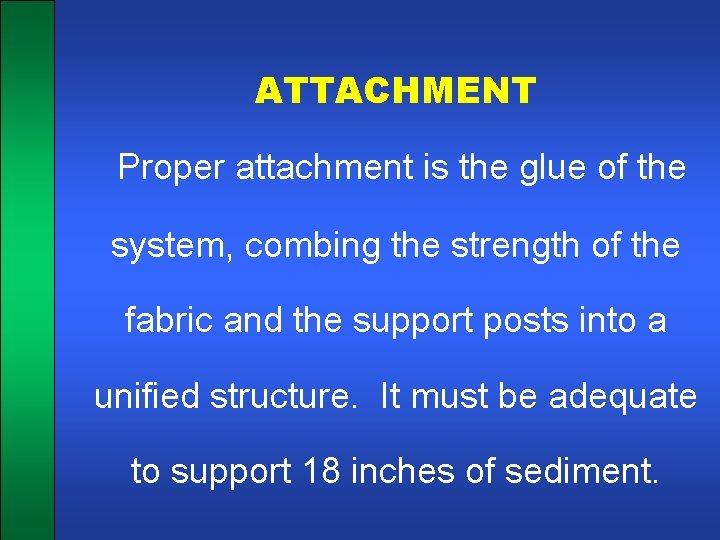 ATTACHMENT

Proper attachment is the glue of the system, combing the strength of the fabric and the support posts into a unified structure.  It must be adequate to support 18 inches of sediment.